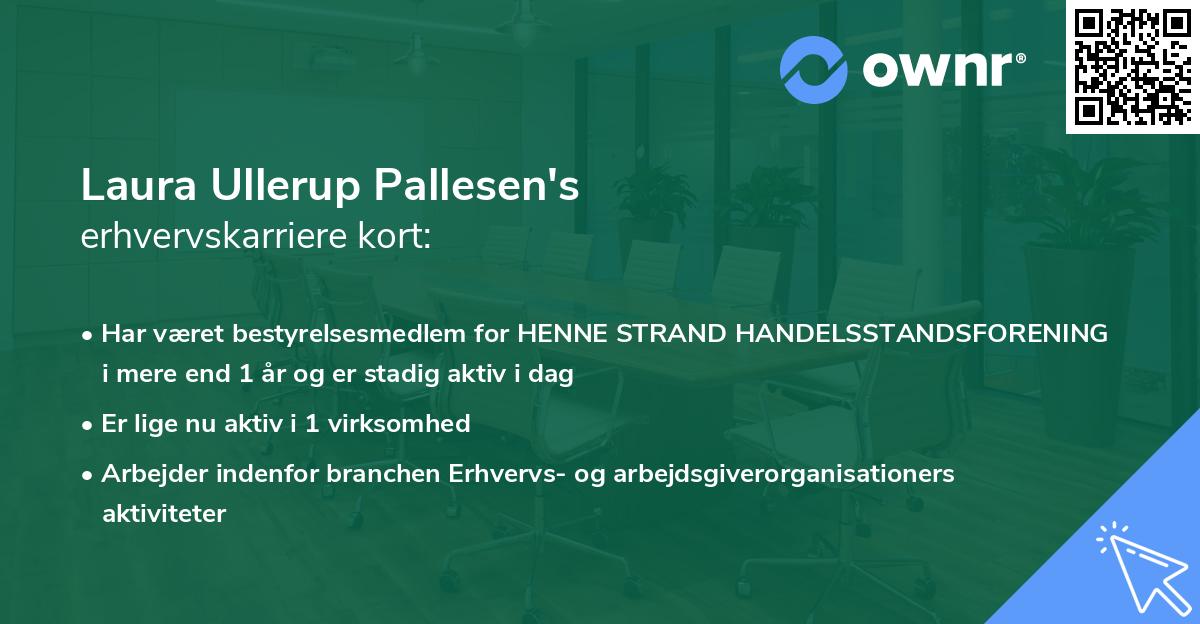 ownr®

Laura Ullerup Pallesen's
erhvervskarriere kort:

• Har været bestyrelsesmedlem for HENNE STRAND HANDELSSTANDSFORENING i mere end 1 år og er stadig aktiv i dag
• Er lige nu aktiv i 1 virksomhed
• Arbejder indenfor branchen Erhvervs- og arbejdsgiverorganisationers aktiviteter